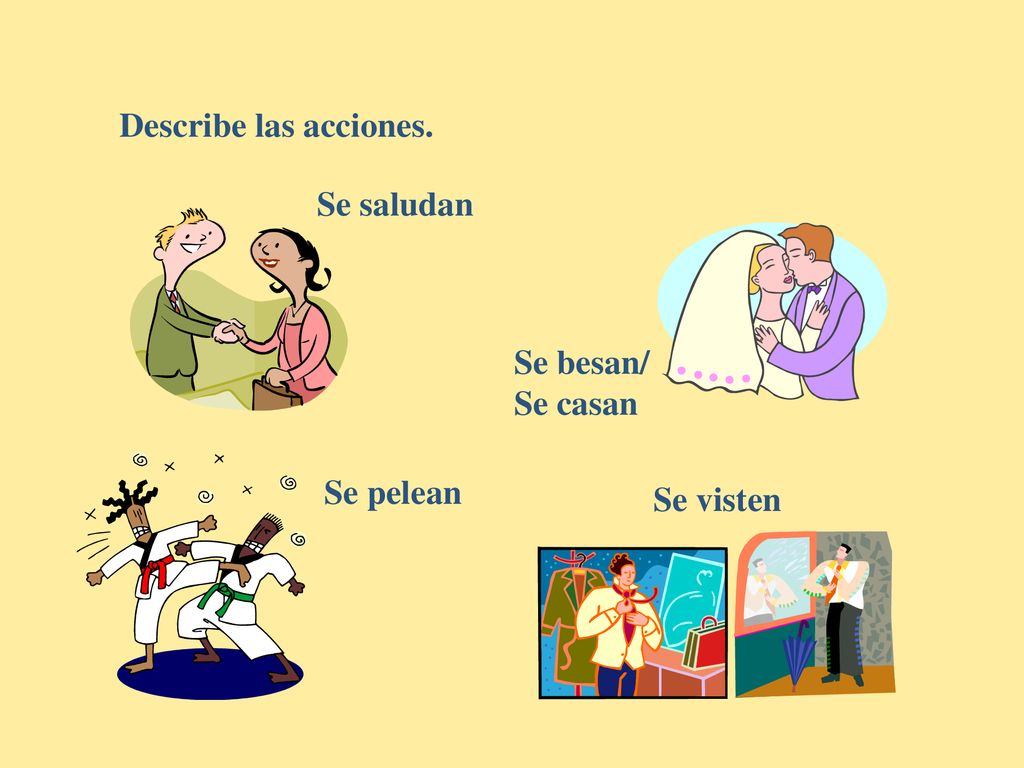 Describe las acciones.

Se saludan

Se besan/
Se casan

Se pelean

Se visten